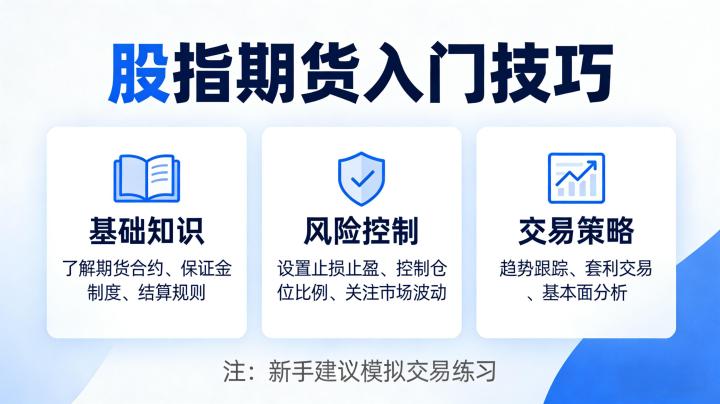 股指期货入门技巧

基础知识

了解期货合约、保证金制度、结算规则

风险控制

设置止损止盈、控制仓位比例、关注市场波动

交易策略

趋势跟踪、套利交易、基本面分析

注：新手建议模拟交易练习